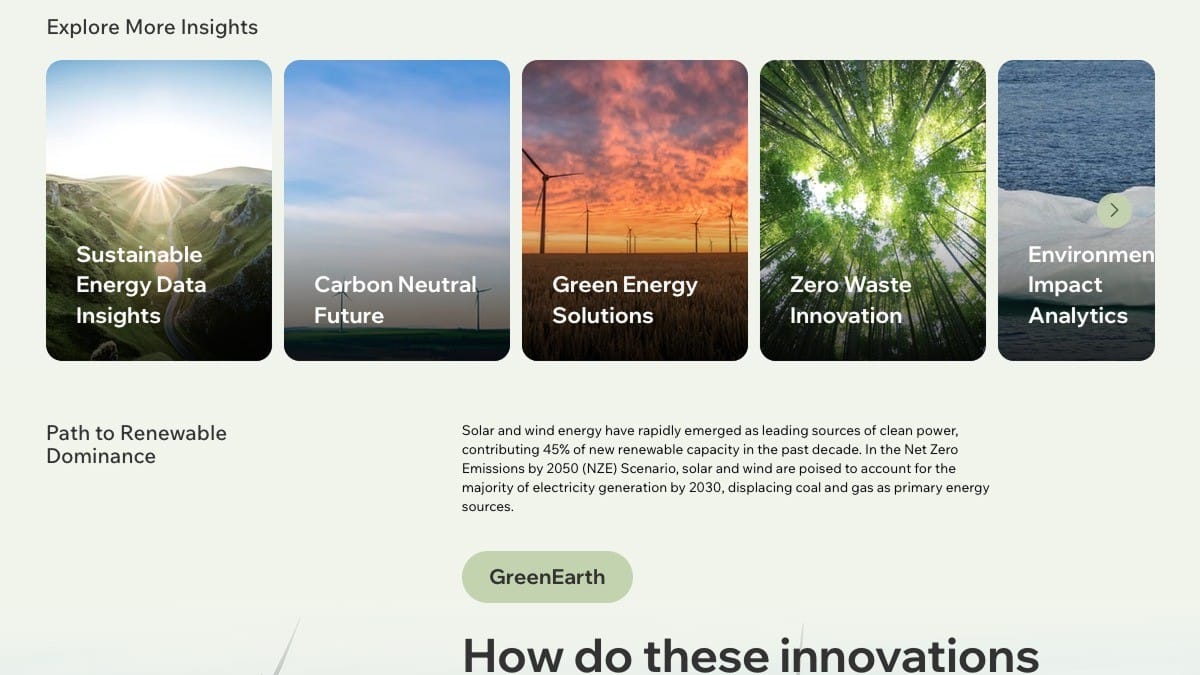 Explore More Insights

Sustainable Energy Data Insights

Carbon Neutral Future

Green Energy Solutions

Zero Waste Innovation

Environmen Impact Analytics

Path to Renewable Dominance

Solar and wind energy have rapidly emerged as leading sources of clean power, contributing 45% of new renewable capacity in the past decade. In the Net Zero Emissions by 2050 (NZE) Scenario, solar and wind are poised to account for the majority of electricity generation by 2030, displacing coal and gas as primary energy sources.

GreenEarth

How do these innovations